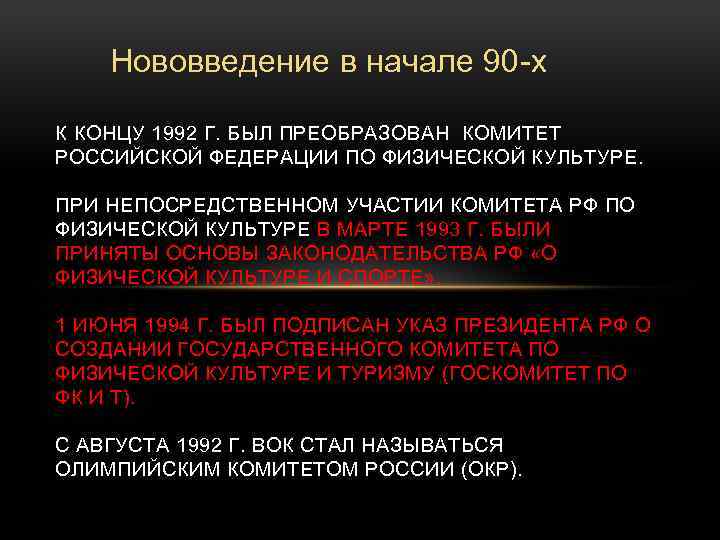 Нововведение в начале 90-х

К КОНЦУ 1992 Г. БЫЛ ПРЕОБРАЗОВАН КОМИТЕТ РОССИЙСКОЙ ФЕДЕРАЦИИ ПО ФИЗИЧЕСКОЙ КУЛЬТУРЕ.

ПРИ НЕПОСРЕДСТВЕННОМ УЧАСТИИ КОМИТЕТА РФ ПО ФИЗИЧЕСКОЙ КУЛЬТУРЕ В МАРТЕ 1993 Г. БЫЛИ ПРИНЯТЫ ОСНОВЫ ЗАКОНОДАТЕЛЬСТВА РФ «О ФИЗИЧЕСКОЙ КУЛЬТУРЕ И СПОРТЕ».

1 ИЮНЯ 1994 Г. БЫЛ ПОДПИСАН УКАЗ ПРЕЗИДЕНТА РФ О СОЗДАНИИ ГОСУДАРСТВЕННОГО КОМИТЕТА ПО ФИЗИЧЕСКОЙ КУЛЬТУРЕ И ТУРИЗМУ (ГОСКОМИТЕТ ПО ФК И Т).

С АВГУСТА 1992 Г. ВОК СТАЛ НАЗЫВАТЬСЯ ОЛИМПИЙСКИМ КОМИТЕТОМ РОССИИ (ОКР).